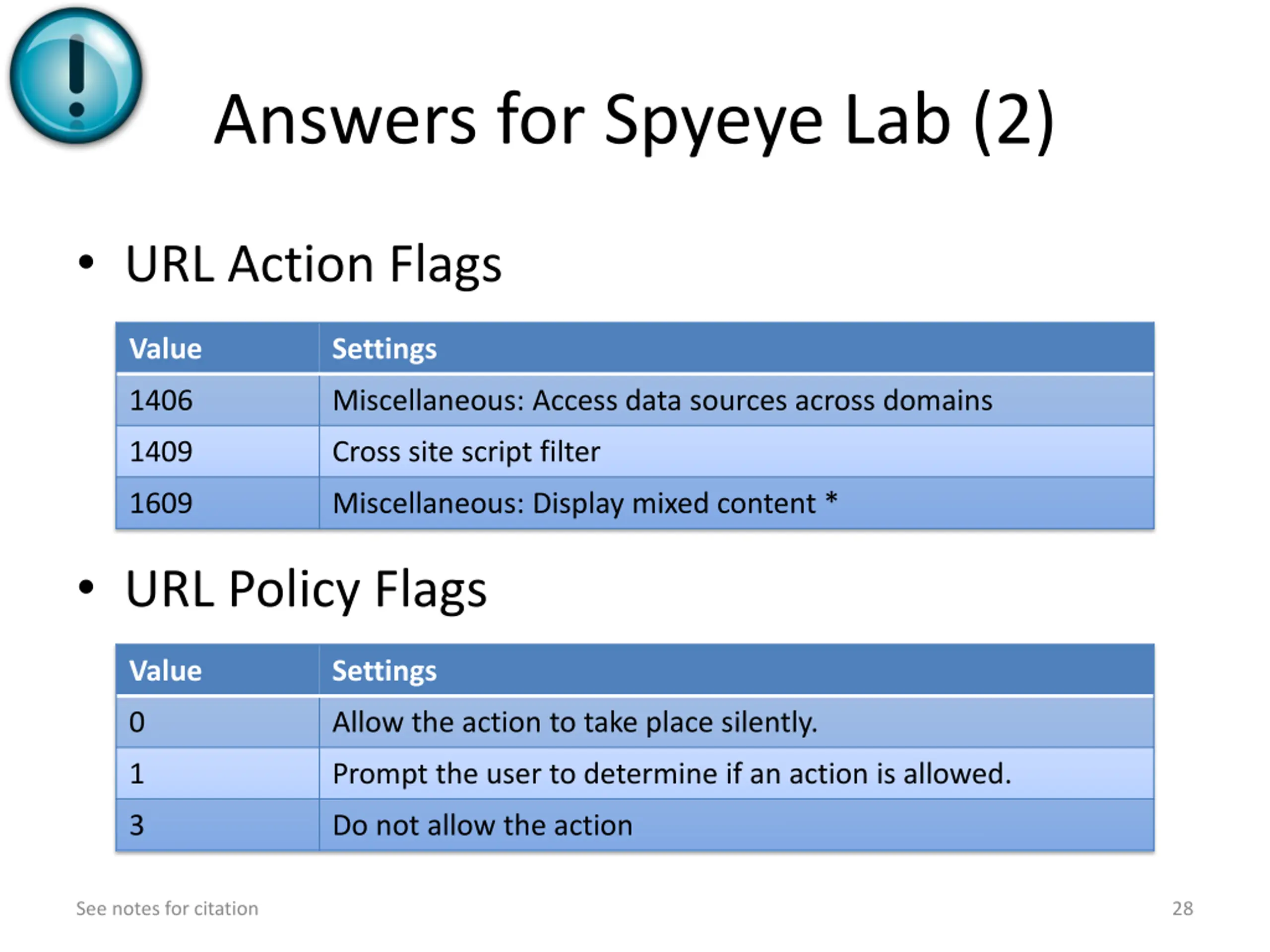 Answers for Spyeye Lab (2)

• URL Action Flags

| Value | Settings |
|---|---|
| 1406 | Miscellaneous: Access data sources across domains |
| 1409 | Cross site script filter |
| 1609 | Miscellaneous: Display mixed content * |

• URL Policy Flags

| Value | Settings |
|---|---|
| 0 | Allow the action to take place silently. |
| 1 | Prompt the user to determine if an action is allowed. |
| 3 | Do not allow the action |

See notes for citation

28